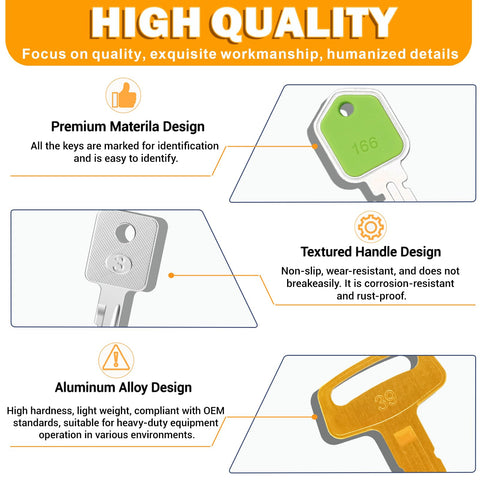 HIGH QUALITY
Focus on quality, exquisite workmanship, humanized details

Premium Materila Design
All the keys are marked for identification and is easy to identify.

166

3

Textured Handle Design
Non-slip, wear-resistant, and does not breakeasily. It is corrosion-resistant and rust-proof.

Aluminum Alloy Design
High hardness, light weight, compliant with OEM standards, suitable for heavy-duty equipment operation in various environments.

39